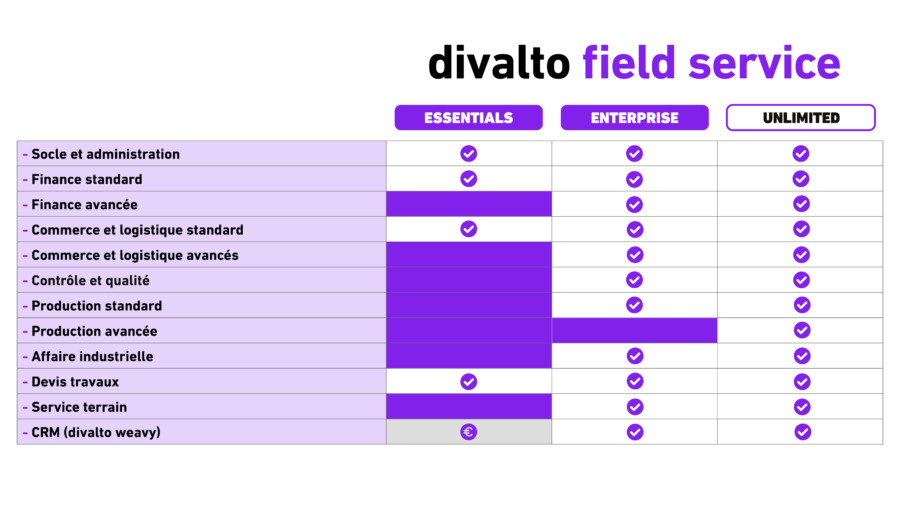 divalto field service

| | ESSENTIALS | ENTERPRISE | UNLIMITED |
|---|---|---|---|
| - Socle et administration | ✓ | ✓ | ✓ |
| - Finance standard | ✓ | ✓ | ✓ |
| - Finance avancée | | ✓ | ✓ |
| - Commerce et logistique standard | ✓ | ✓ | ✓ |
| - Commerce et logistique avancés | | ✓ | ✓ |
| - Contrôle et qualité | | ✓ | ✓ |
| - Production standard | | ✓ | ✓ |
| - Production avancée | | | ✓ |
| - Affaire industrielle | | ✓ | ✓ |
| - Devis travaux | ✓ | ✓ | ✓ |
| - Service terrain | | ✓ | ✓ |
| - CRM (divalto weavy) | € | ✓ | ✓ |